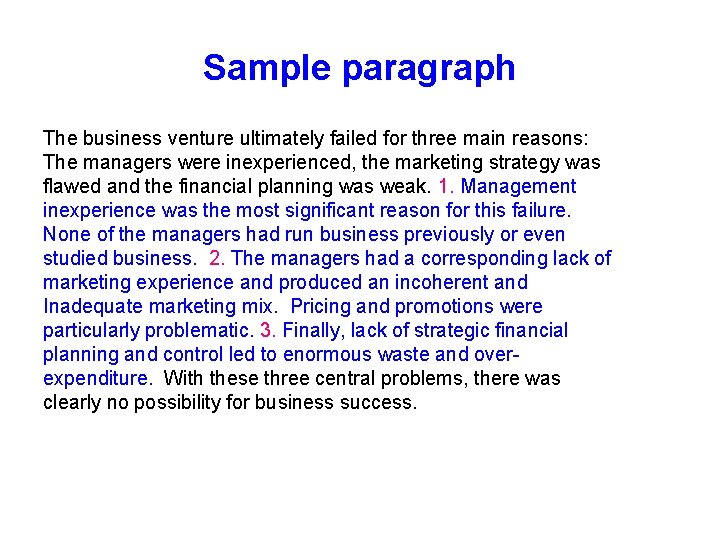 Sample paragraph

The business venture ultimately failed for three main reasons: The managers were inexperienced, the marketing strategy was flawed and the financial planning was weak. 1. Management inexperience was the most significant reason for this failure. None of the managers had run business previously or even studied business. 2. The managers had a corresponding lack of marketing experience and produced an incoherent and Inadequate marketing mix. Pricing and promotions were particularly problematic. 3. Finally, lack of strategic financial planning and control led to enormous waste and over-expenditure. With these three central problems, there was clearly no possibility for business success.